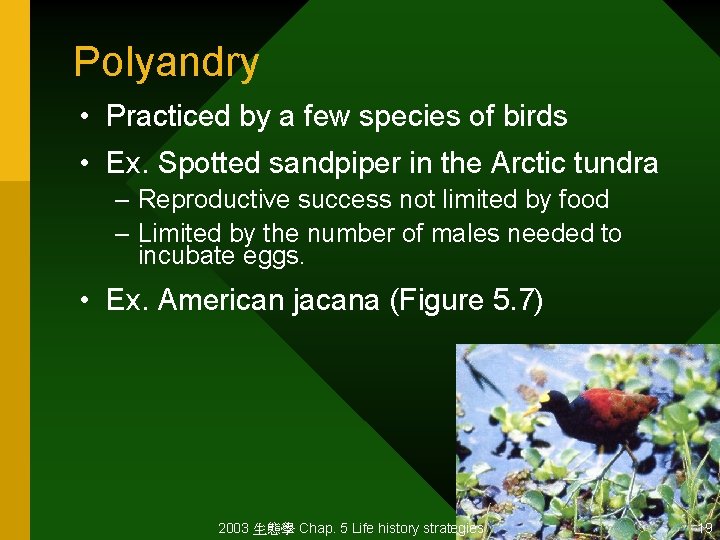 Polyandry

• Practiced by a few species of birds

• Ex. Spotted sandpiper in the Arctic tundra
– Reproductive success not limited by food
– Limited by the number of males needed to incubate eggs.

• Ex. American jacana (Figure 5.7)

2003 生態學 Chap. 5 Life history strategies 19